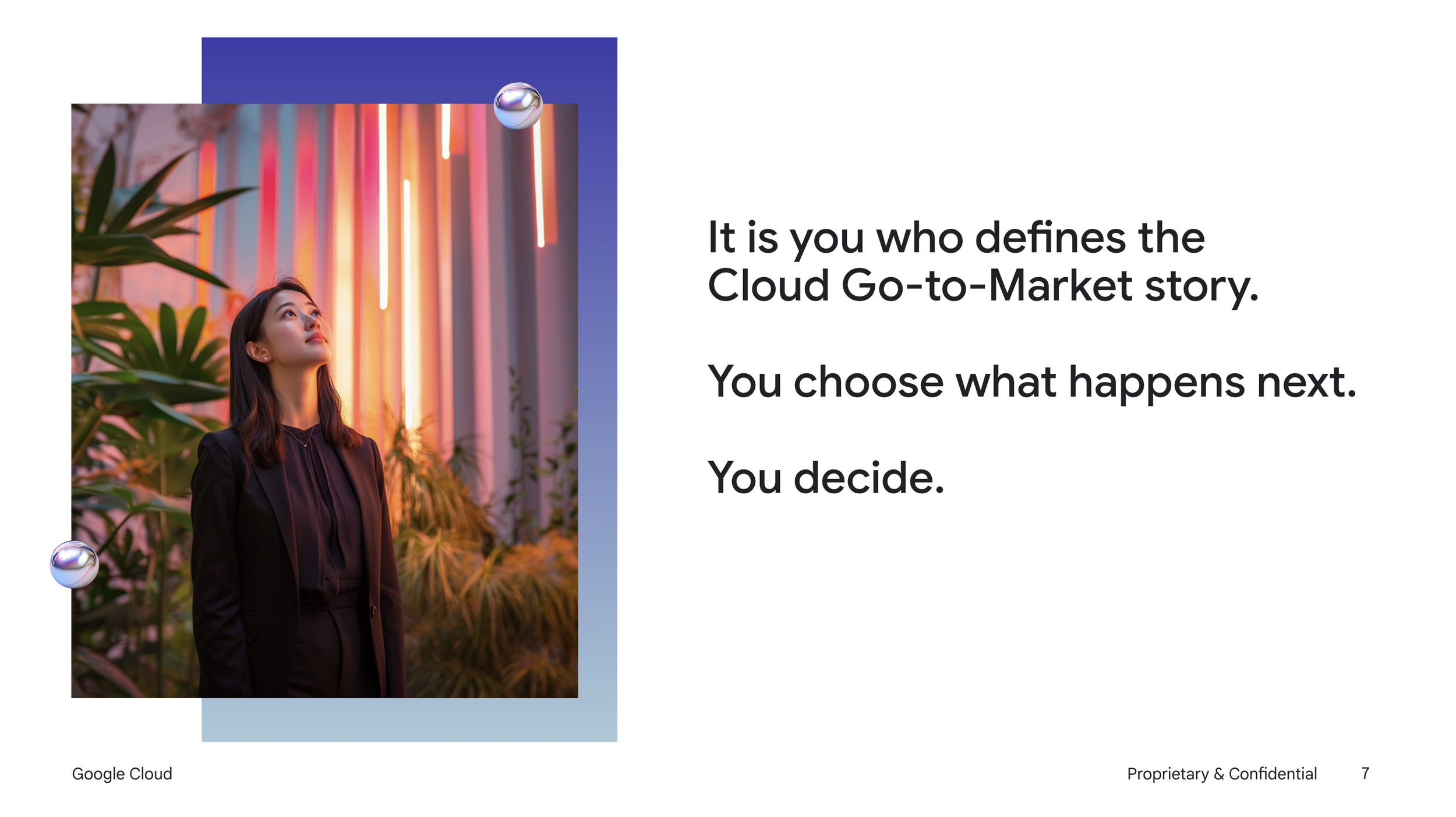 It is you who defines the Cloud Go-to-Market story.

You choose what happens next.

You decide.

Google Cloud

Proprietary & Confidential

7